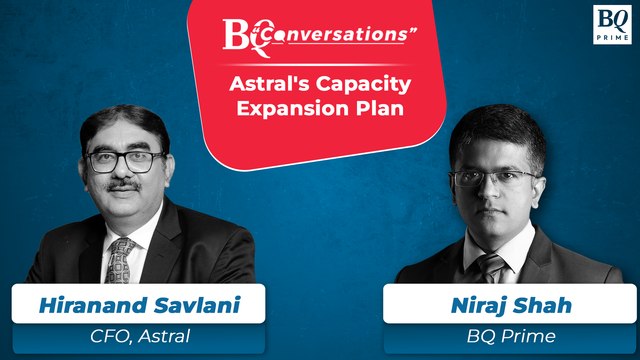 BQ "Conversations"

Astral's Capacity Expansion Plan

BQ PRIME

Hiranand Savlani
CFO, Astral

Niraj Shah
BQ Prime